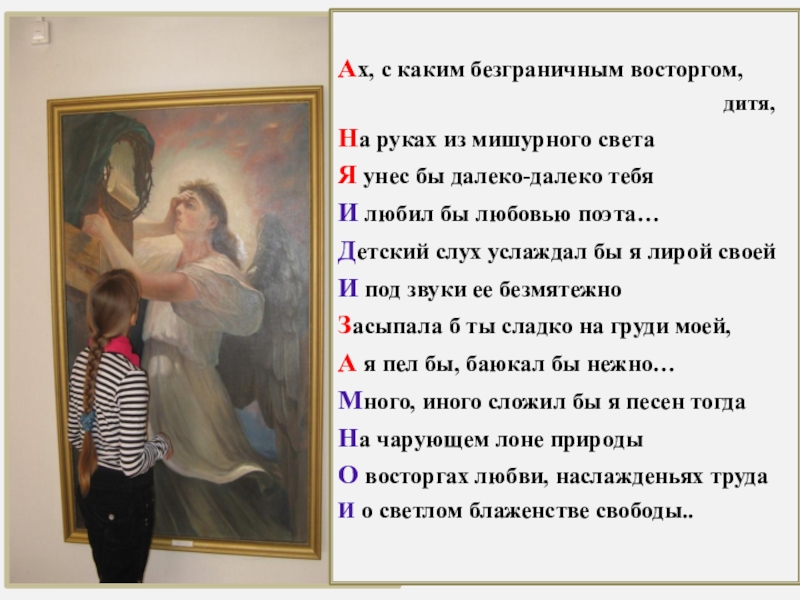 Ах, с каким безграничным восторгом, дитя,
На руках из мишурного света
Я унес бы далеко-далеко тебя
И любил бы любовью поэта…
Детский слух услаждал бы я лирой своей
И под звуки ее безмятежно
Засыпала б ты сладко на груди моей,
А я пел бы, баюкал бы нежно…
Много, иного сложил бы я песен тогда
На чарующем лоне природы
О восторгах любви, наслажденьях труда
И о светлом блаженстве свободы..